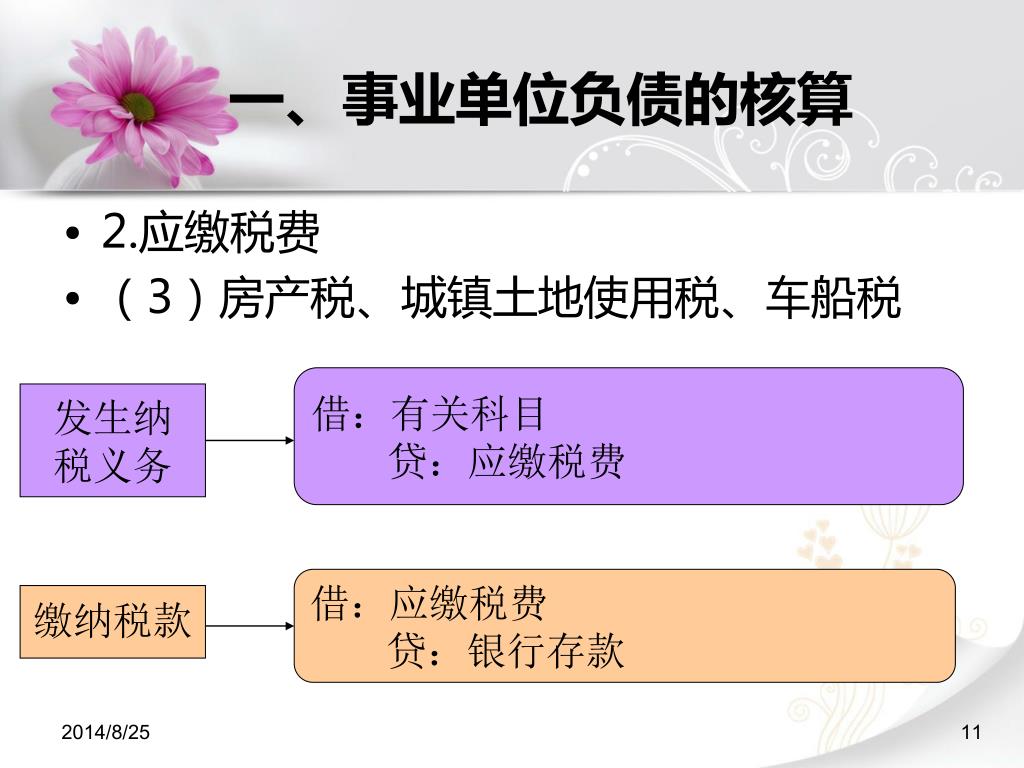 一、事业单位负债的核算

• 2.应缴税费
• （3）房产税、城镇土地使用税、车船税

发生纳税义务

借：有关科目
贷：应缴税费

缴纳税款

借：应缴税费
贷：银行存款

2014/8/25

11